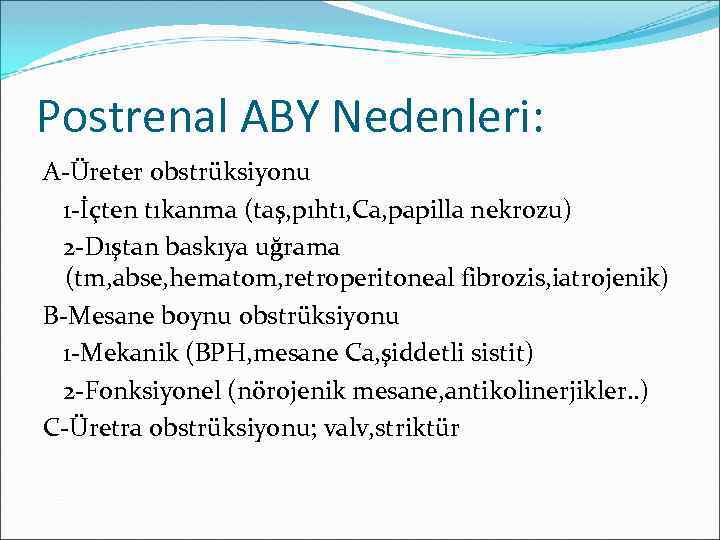 Postrenal ABY Nedenleri:

A-Üreter obstrüksiyonu

1-İçten tıkanma (taş,pıhtı,Ca,papilla nekrozu)

2-Dıştan baskıya uğrama (tm,abse,hematom,retroperitoneal fibrozis,iatrojenik)

B-Mesane boynu obstrüksiyonu

1-Mekanik (BPH,mesane Ca,şiddetli sistit)

2-Fonksiyonel (nörojenik mesane,antikolinerjikler..)

C-Üretra obstrüksiyonu; valv,striktür